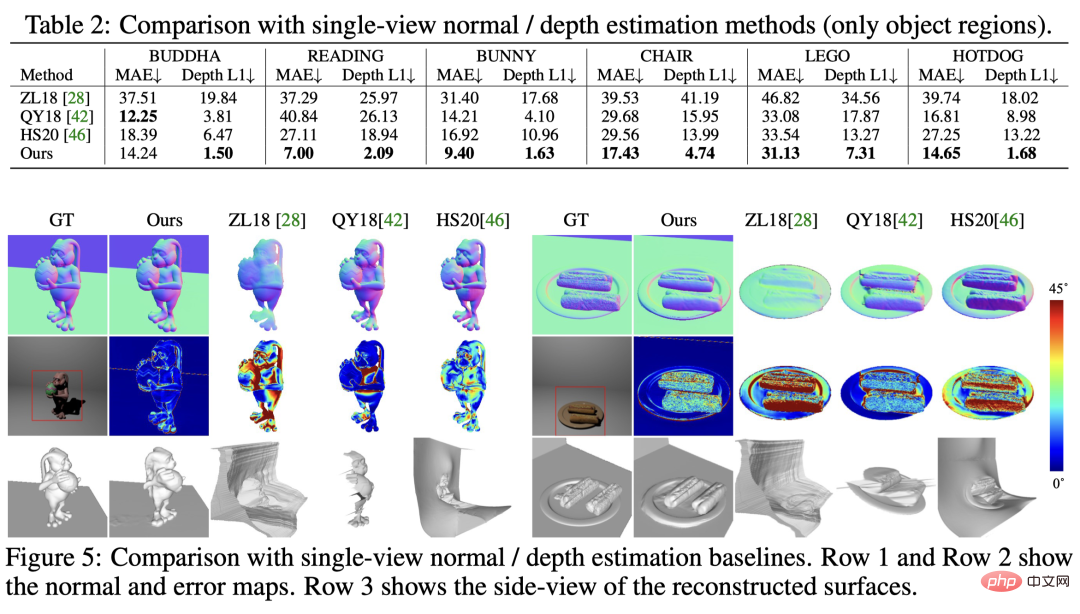 Table 2: Comparison with single-view normal / depth estimation methods (only object regions).

| Method | BUDDHA MAE↓ | BUDDHA Depth L1↓ | READING MAE↓ | READING Depth L1↓ | BUNNY MAE↓ | BUNNY Depth L1↓ | CHAIR MAE↓ | CHAIR Depth L1↓ | LEGO MAE↓ | LEGO Depth L1↓ | HOTDOG MAE↓ | HOTDOG Depth L1↓ |
|---|---|---|---|---|---|---|---|---|---|---|---|---|
| ZL18 [28] | 37.51 | 19.84 | 37.29 | 25.97 | 31.40 | 17.68 | 39.53 | 41.19 | 46.82 | 34.56 | 39.74 | 18.02 |
| QY18 [42] | **12.25** | 3.81 | 40.84 | 26.13 | 14.21 | 4.10 | 29.68 | 15.95 | 33.08 | 17.87 | 16.81 | 8.98 |
| HS20 [46] | 18.39 | 6.47 | 27.11 | 18.94 | 16.92 | 10.96 | 29.56 | 13.99 | 33.54 | 13.27 | 27.25 | 13.22 |
| Ours | 14.24 | **1.50** | **7.00** | **2.09** | **9.40** | **1.63** | **17.43** | **4.74** | **31.13** | **7.31** | **14.65** | **1.68** |

GT Ours ZL18 [28] QY18[42] HS20[46] GT Ours ZL18[28] QY18[42] HS20[46]

45°

0°

Figure 5: Comparison with single-view normal / depth estimation baselines. Row 1 and Row 2 show the normal and error maps. Row 3 shows the side-view of the reconstructed surfaces.

php 中文网